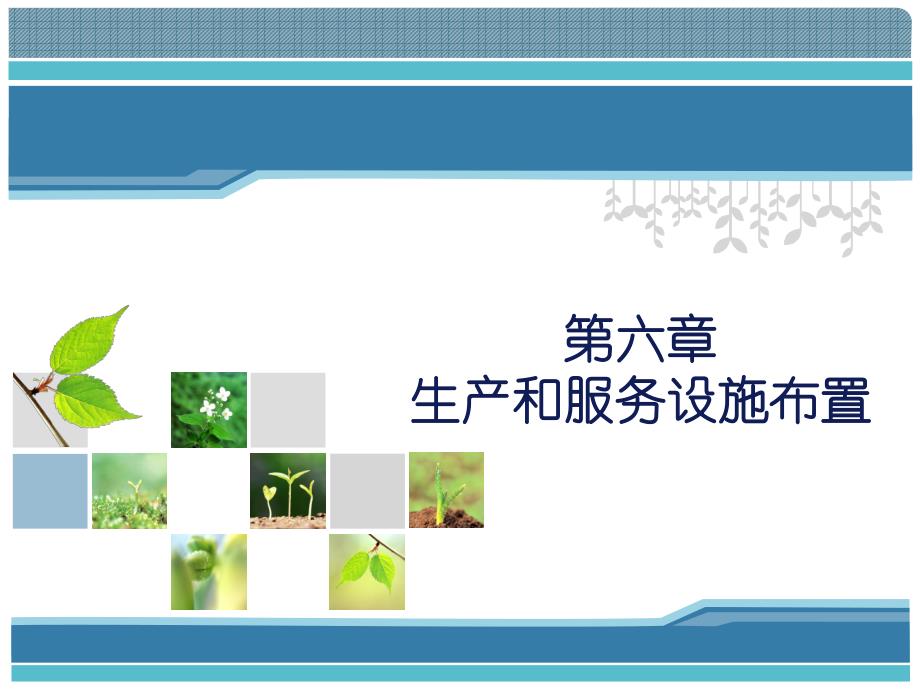 第六章
生产和服务设施布置